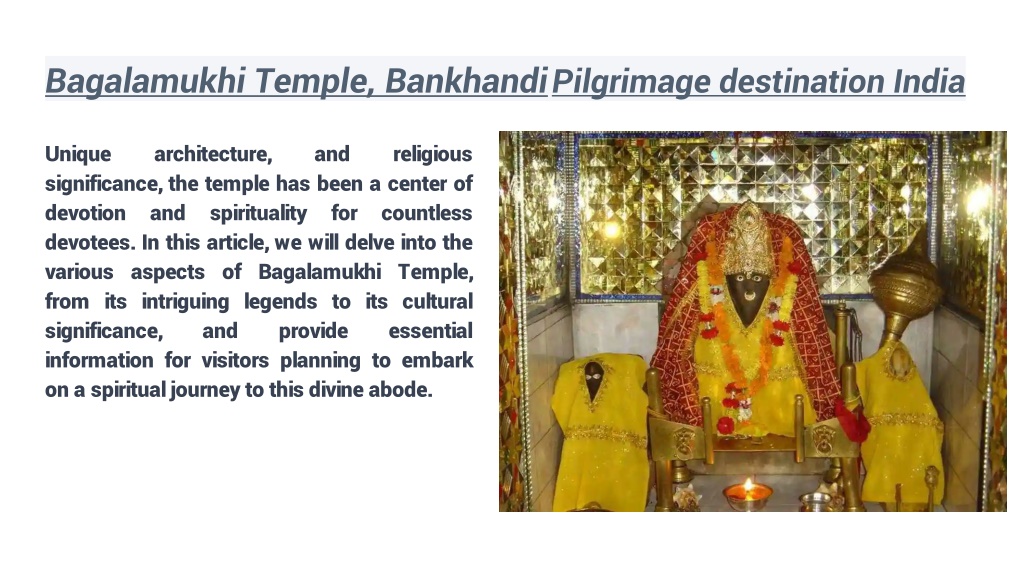 Bagalamukhi Temple, Bankhandi Pilgrimage destination India

Unique architecture, and religious significance, the temple has been a center of devotion and spirituality for countless devotees. In this article, we will delve into the various aspects of Bagalamukhi Temple, from its intriguing legends to its cultural significance, and provide essential information for visitors planning to embark on a spiritual journey to this divine abode.